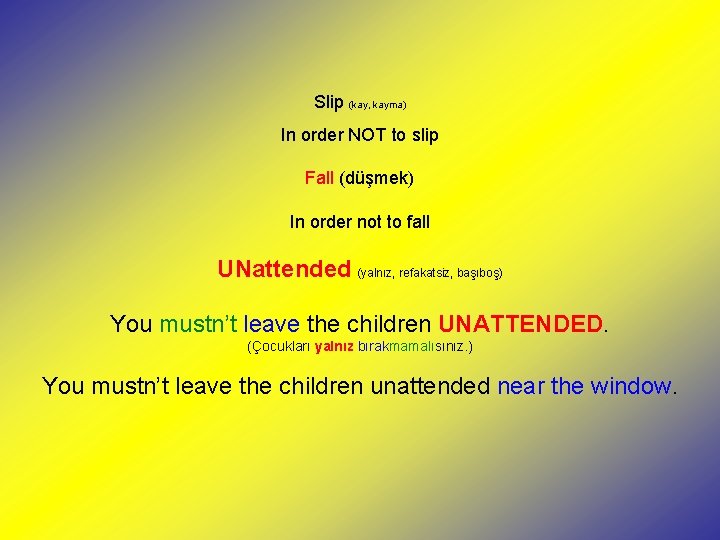 Slip (kay, kayma)

In order NOT to slip

Fall (düşmek)

In order not to fall

UNattended (yalnız, refakatsiz, başıboş)

You mustn't leave the children UNATTENDED.
(Çocukları yalnız bırakmamalısınız.)

You mustn't leave the children unattended near the window.